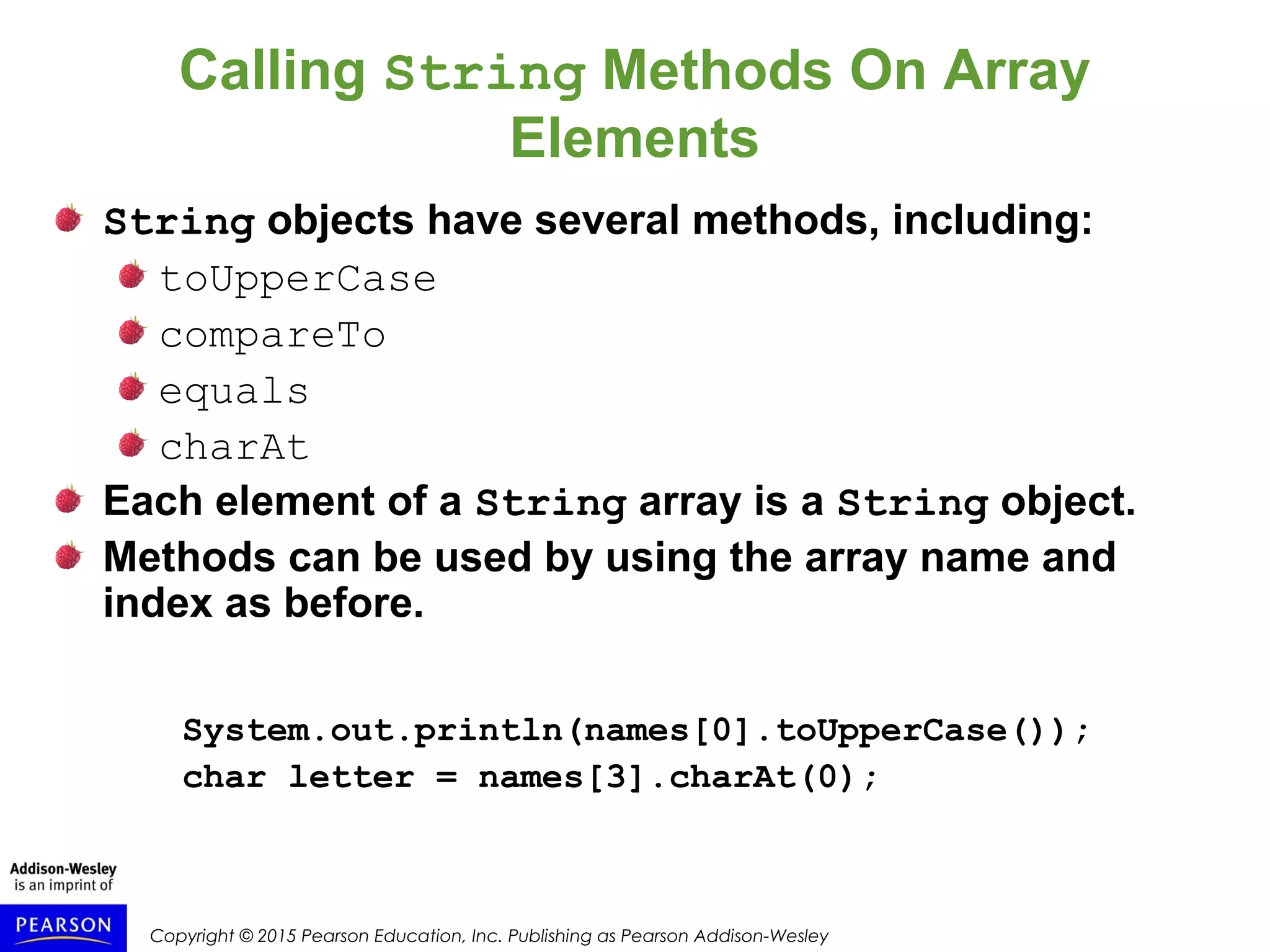 Calling String Methods On Array Elements

String objects have several methods, including:

toUpperCase

compareTo

equals

charAt

Each element of a String array is a String object.

Methods can be used by using the array name and index as before.

System.out.println(names[0].toUpperCase());
char letter = names[3].charAt(0);

Addison-Wesley is an imprint of

PEARSON

Copyright © 2015 Pearson Education, Inc. Publishing as Pearson Addison-Wesley